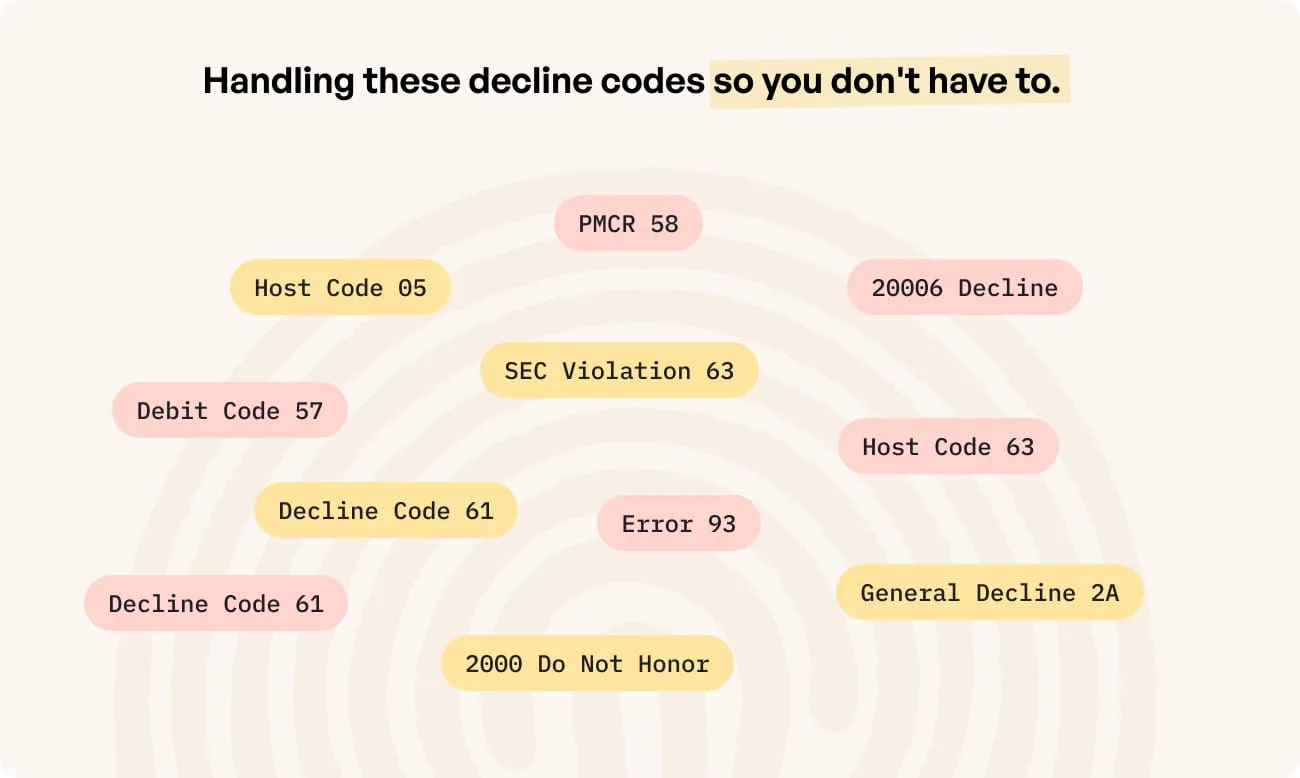 Handling these decline codes so you don't have to.

PMCR 58

Host Code 05

20006 Decline

SEC Violation 63

Debit Code 57

Host Code 63

Decline Code 61

Error 93

Decline Code 61

General Decline 2A

2000 Do Not Honor